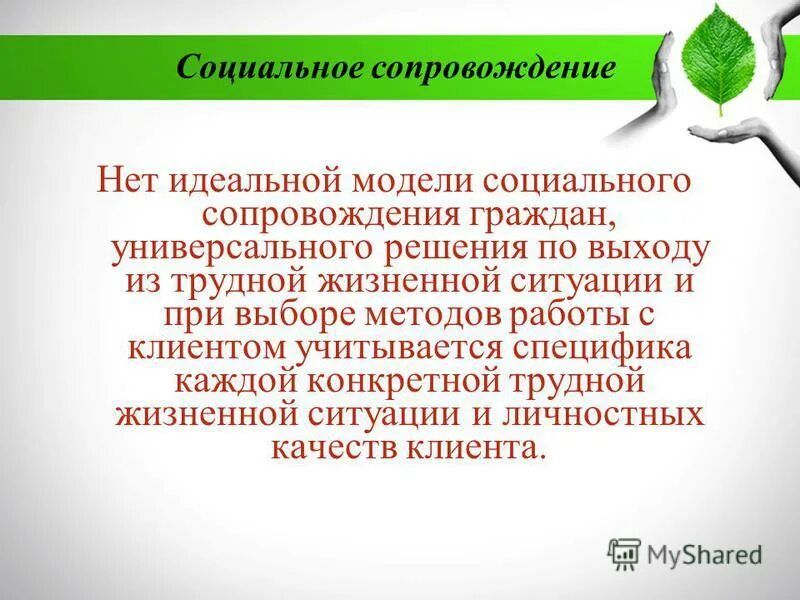 Социальное сопровождение

Нет идеальной модели социального сопровождения граждан, универсального решения по выходу из трудной жизненной ситуации и при выборе методов работы с клиентом учитывается специфика каждой конкретной трудной жизненной ситуации и личностных качеств клиента.

MyShared